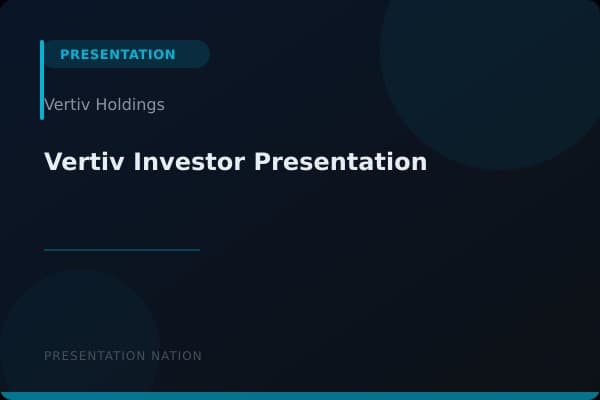 PRESENTATION

Vertiv Holdings

Vertiv Investor Presentation

PRESENTATION NATION